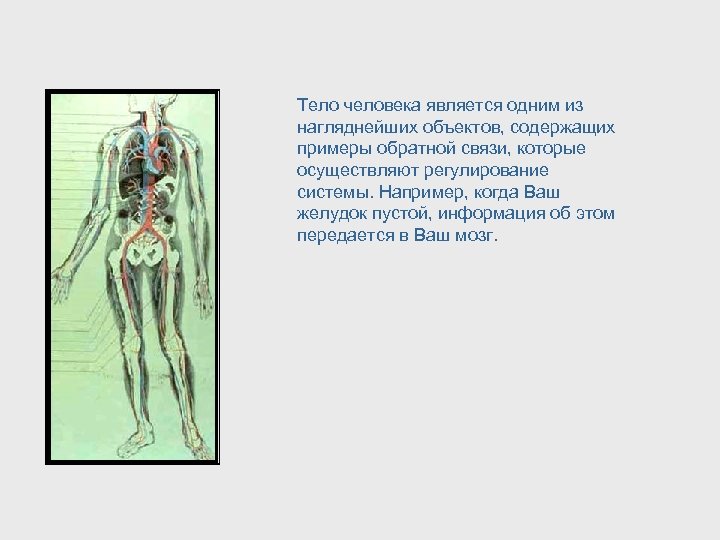 Тело человека является одним из нагляднейших объектов, содержащих примеры обратной связи, которые осуществляют регулирование системы. Например, когда Ваш желудок пустой, информация об этом передается в Ваш мозг.